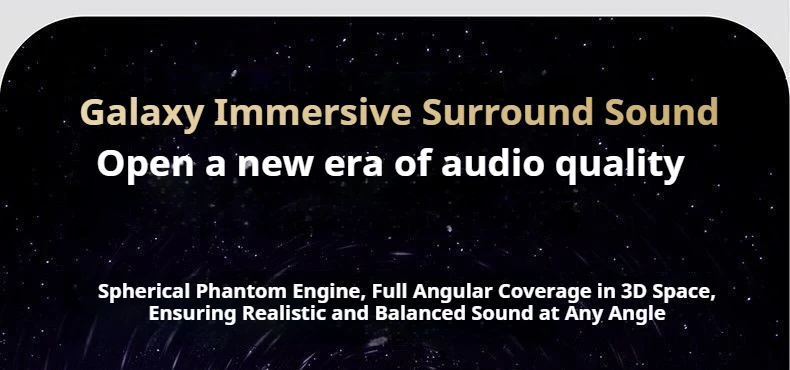 Galaxy Immersive Surround Sound
Open a new era of audio quality

Spherical Phantom Engine, Full Angular Coverage in 3D Space, Ensuring Realistic and Balanced Sound at Any Angle